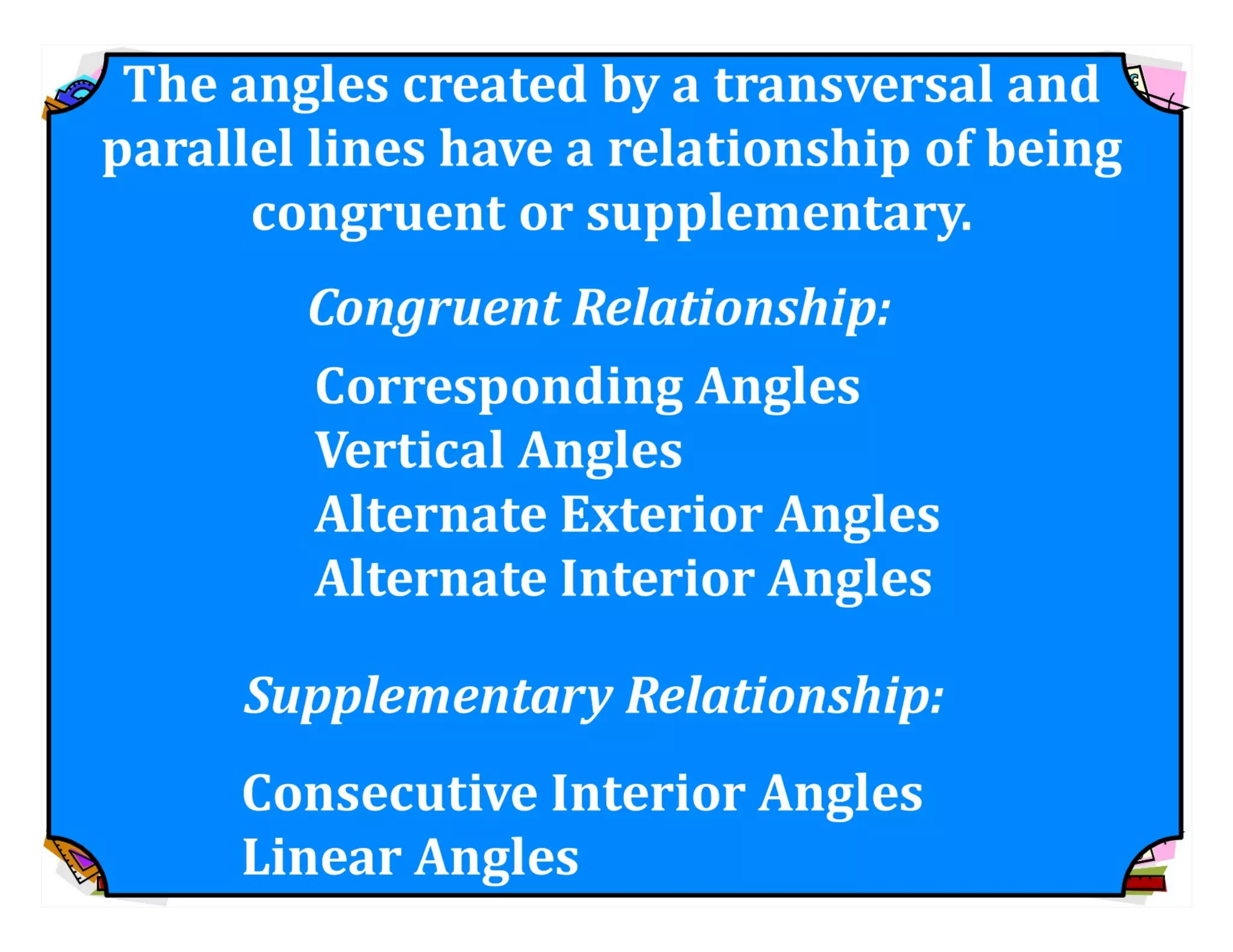 The angles created by a transversal and parallel lines have a relationship of being congruent or supplementary.

Congruent Relationship:

Corresponding Angles
Vertical Angles
Alternate Exterior Angles
Alternate Interior Angles

Supplementary Relationship:

Consecutive Interior Angles
Linear Angles